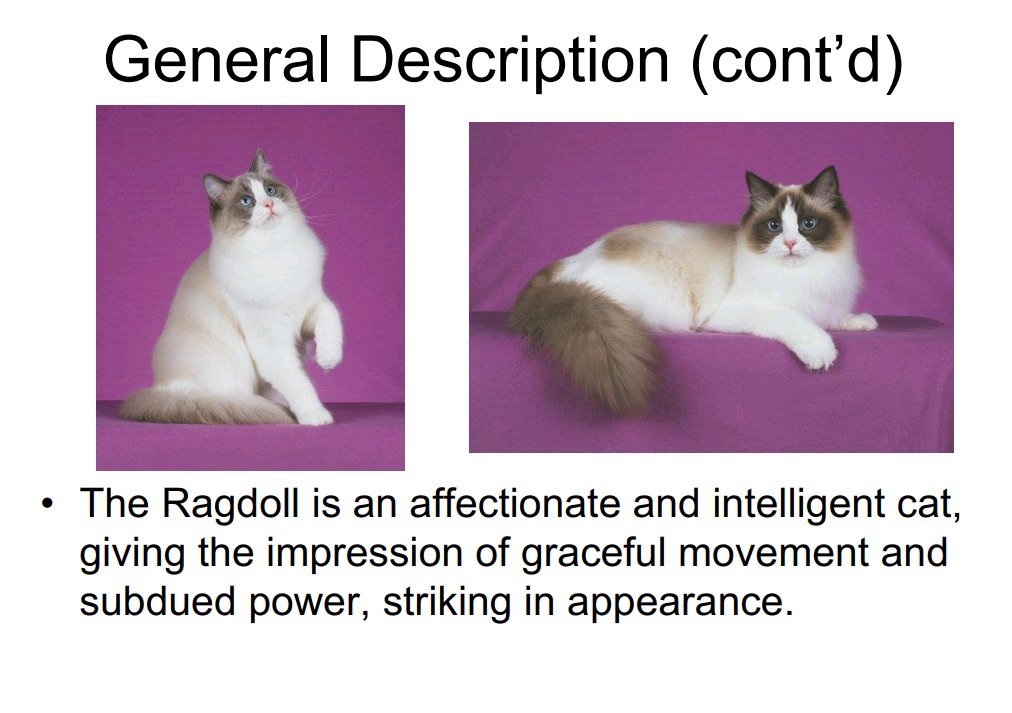 General Description (cont’d)

• The Ragdoll is an affectionate and intelligent cat, giving the impression of graceful movement and subdued power, striking in appearance.